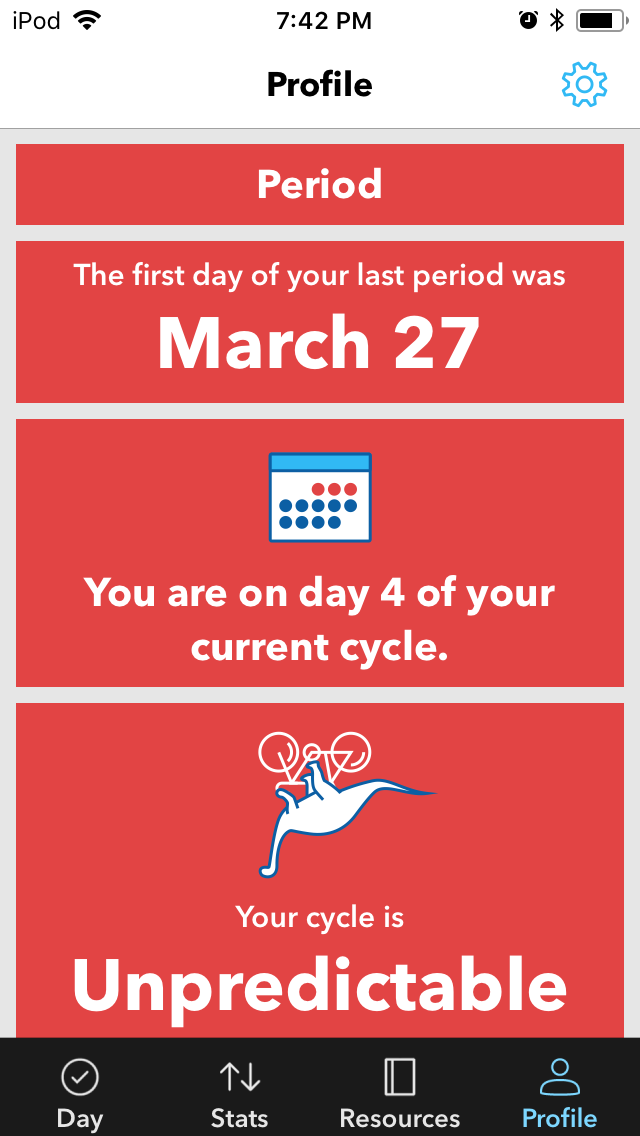 iPod 7:42 PM

Profile

Period

The first day of your last period was

March 27

You are on day 4 of your current cycle.

Your cycle is

Unpredictable

Day
Stats
Resources
Profile